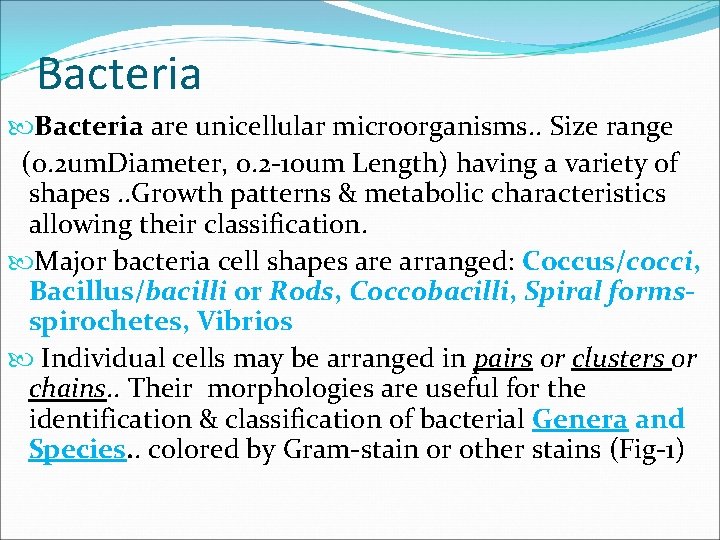 Bacteria

Bacteria are unicellular microorganisms.. Size range (0.2umDiameter, 0.2-10um Length) having a variety of shapes ..Growth patterns & metabolic characteristics allowing their classification.

Major bacteria cell shapes are arranged: Coccus/cocci, Bacillus/bacilli or Rods, Coccobacilli, Spiral forms-spirochetes, Vibrios

Individual cells may be arranged in pairs or clusters or chains.. Their morphologies are useful for the identification & classification of bacterial Genera and Species.. colored by Gram-stain or other stains (Fig-1)